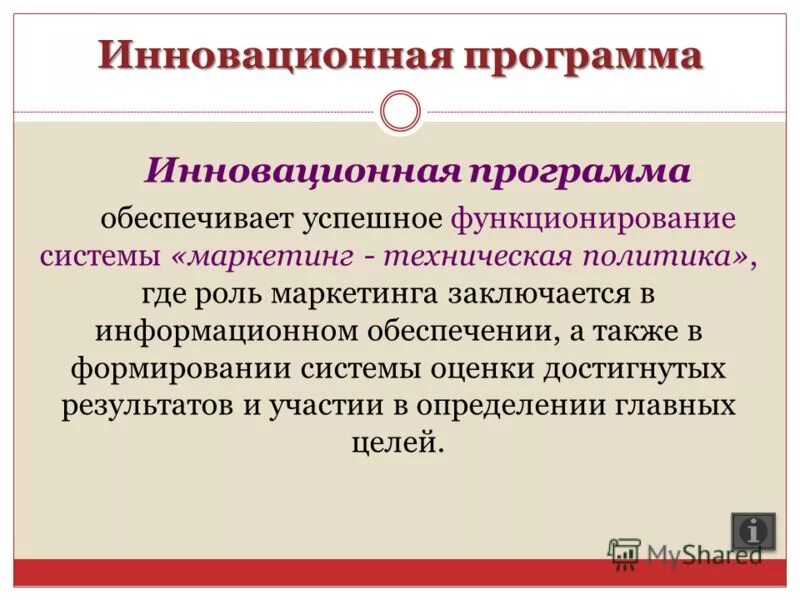 Инновационная программа

Инновационная программа

обеспечивает успешное функционирование системы «маркетинг - техническая политика», где роль маркетинга заключается в информационном обеспечении, а также в формировании системы оценки достигнутых результатов и участии в определении главных целей.

MyShared